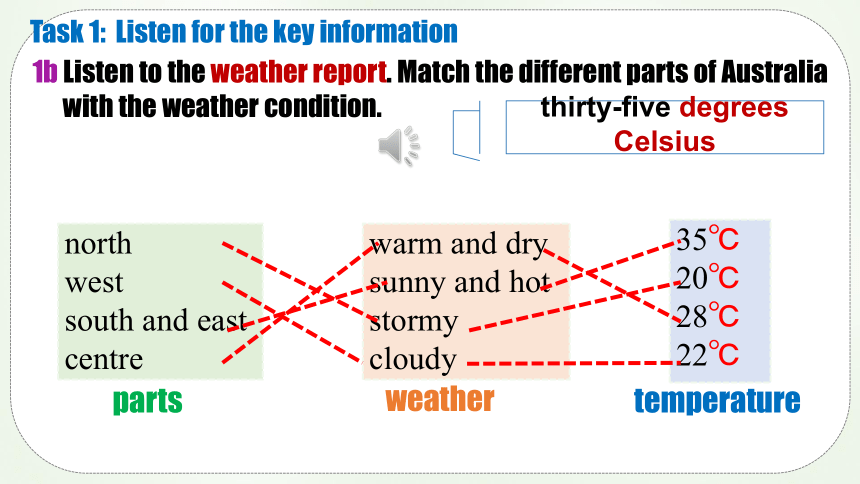 Task 1: Listen for the key information

1b Listen to the weather report. Match the different parts of Australia with the weather condition.

thirty-five degrees Celsius

north
west
south and east
centre

parts

warm and dry
sunny and hot
stormy
cloudy

weather

35℃
20℃
28℃
22℃

temperature